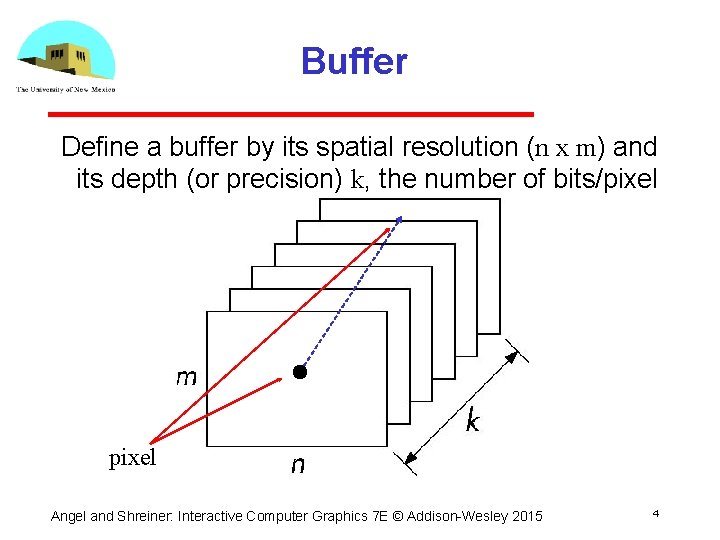 The University of New Mexico

Buffer

Define a buffer by its spatial resolution (n x m) and its depth (or precision) k, the number of bits/pixel

m

pixel

n

k

Angel and Shreiner: Interactive Computer Graphics 7E © Addison-Wesley 2015

4